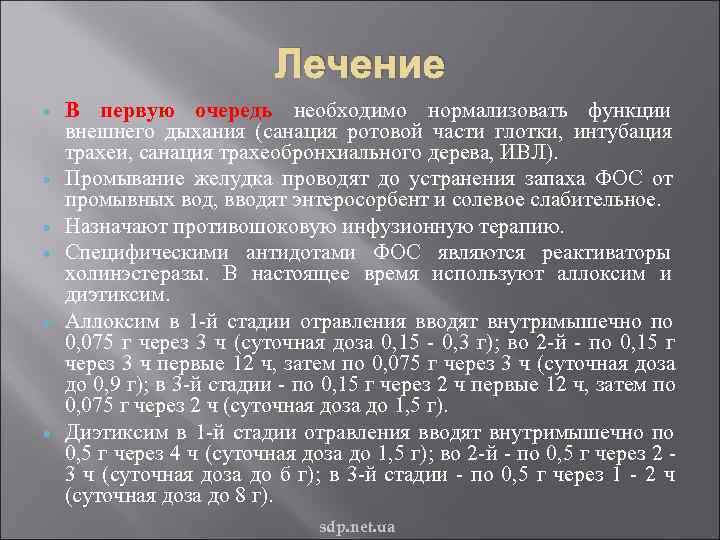 Лечение

В первую очередь необходимо нормализовать функции внешнего дыхания (санация ротовой части глотки, интубация трахеи, санация трахеобронхиального дерева, ИВЛ).

Промывание желудка проводят до устранения запаха ФОС от промывных вод, вводят энтеросорбент и солевое слабительное.

Назначают противошоковую инфузионную терапию.

Специфическими антидотами ФОС являются реактиваторы холинэстеразы. В настоящее время используют аллоксим и диэтиксим.

Аллоксим в 1-й стадии отравления вводят внутримышечно по 0,075 г через 3 ч (суточная доза 0,15 - 0,3 г); во 2-й - по 0,15 г через 3 ч первые 12 ч, затем по 0,075 г через 3 ч (суточная доза до 0,9 г); в 3-й стадии - по 0,15 г через 2 ч первые 12 ч, затем по 0,075 г через 2 ч (суточная доза до 1,5 г).

Диэтиксим в 1-й стадии отравления вводят внутримышечно по 0,5 г через 4 ч (суточная доза до 1,5 г); во 2-й - по 0,5 г через 2 - 3 ч (суточная доза до 6 г); в 3-й стадии - по 0,5 г через 1 - 2 ч (суточная доза до 8 г).

sdp.net.ua